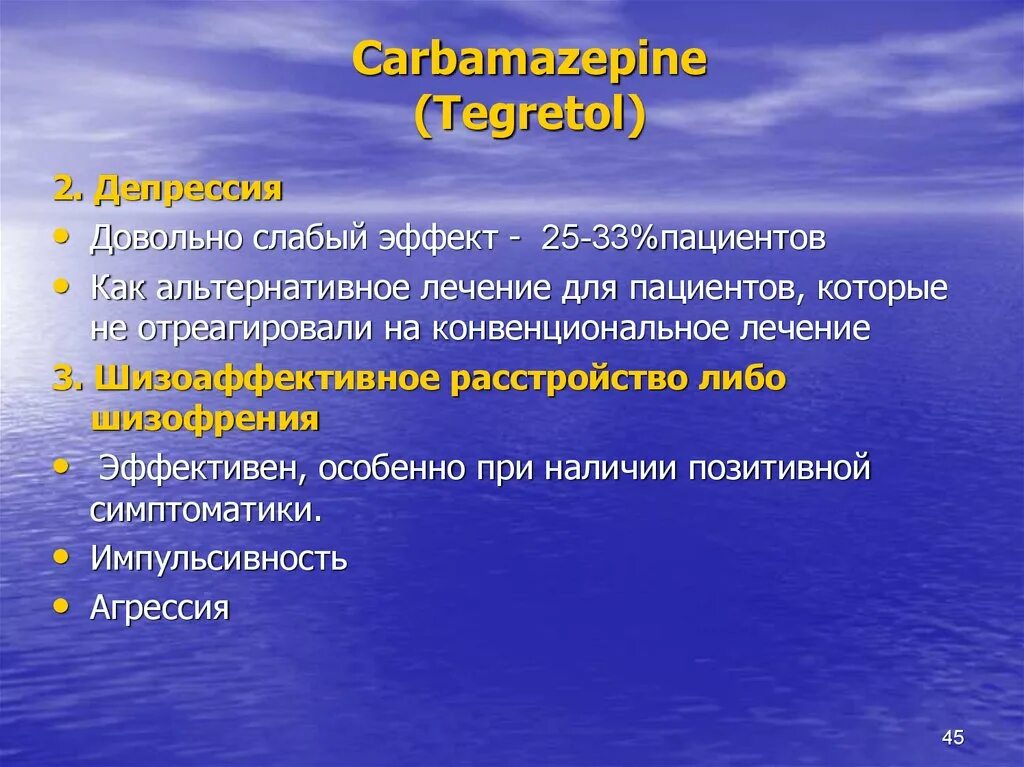 Carbamazepine
(Tegretol)

2. Депрессия

• Довольно слабый эффект - 25-33%пациентов

• Как альтернативное лечение для пациентов, которые не отреагировали на конвенциональное лечение

3. Шизоаффективное расстройство либо шизофрения

• Эффективен, особенно при наличии позитивной симптоматики.

• Импульсивность

• Агрессия

45